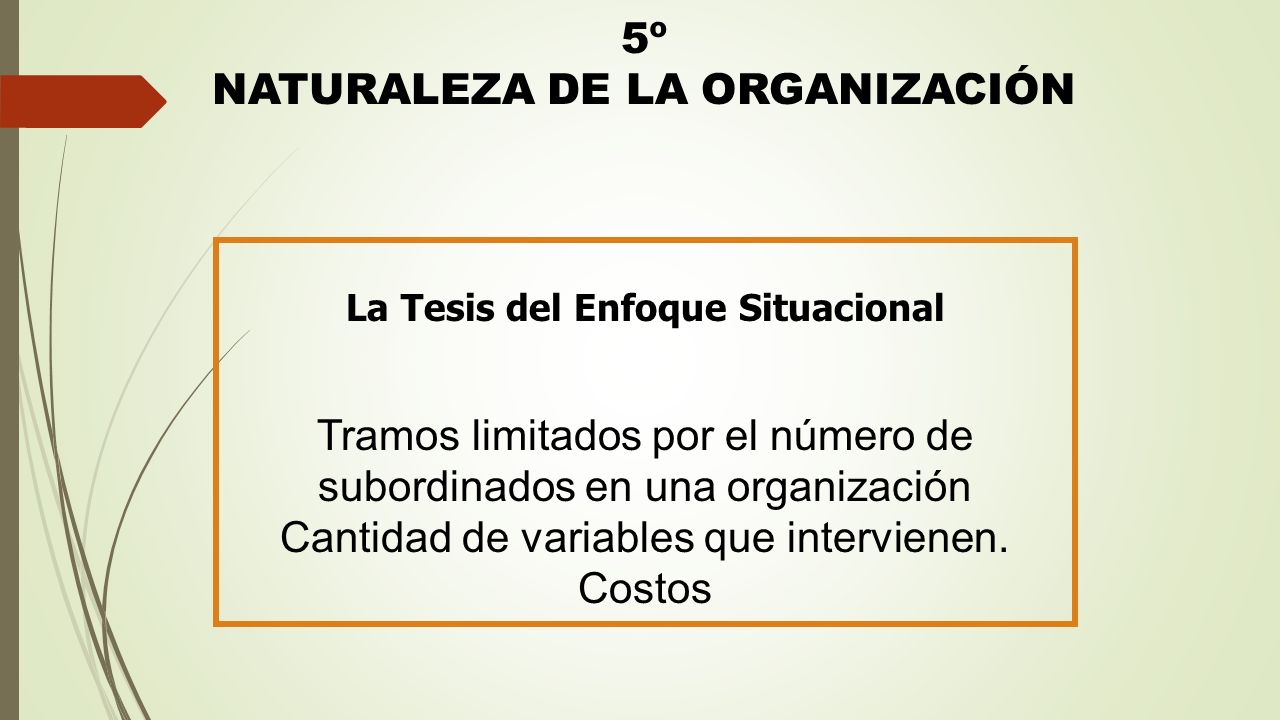 5º
NATURALEZA DE LA ORGANIZACIÓN

La Tesis del Enfoque Situacional

Tramos limitados por el número de subordinados en una organización
Cantidad de variables que intervienen.
Costos